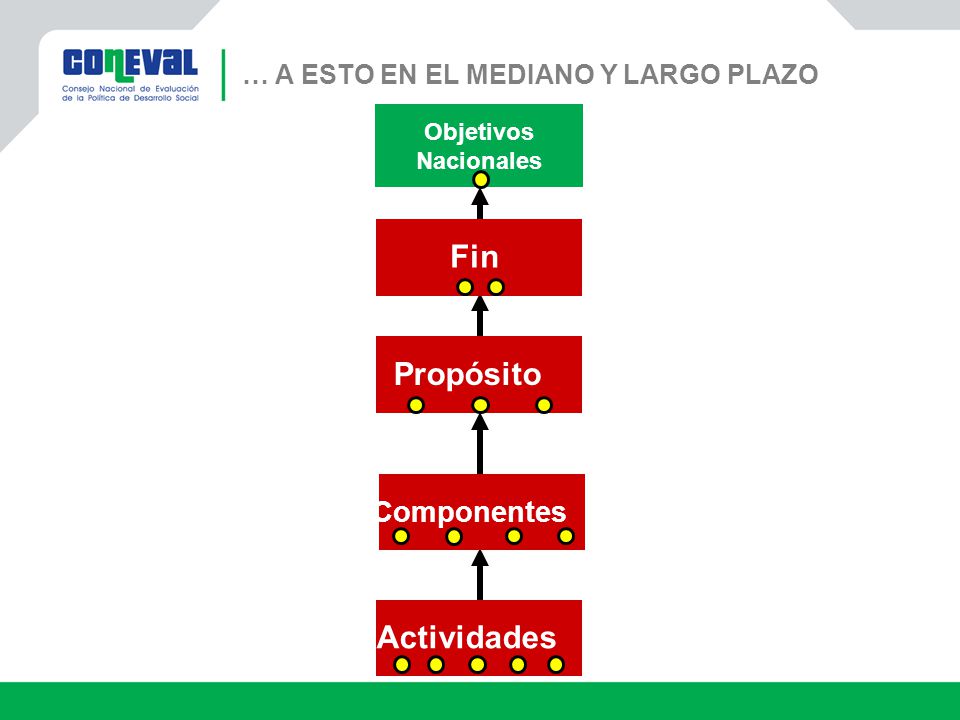 CONEVAL
Consejo Nacional de Evaluación de la Política de Desarrollo Social

… A ESTO EN EL MEDIANO Y LARGO PLAZO

Objetivos Nacionales

Fin

Propósito

Componentes

Actividades